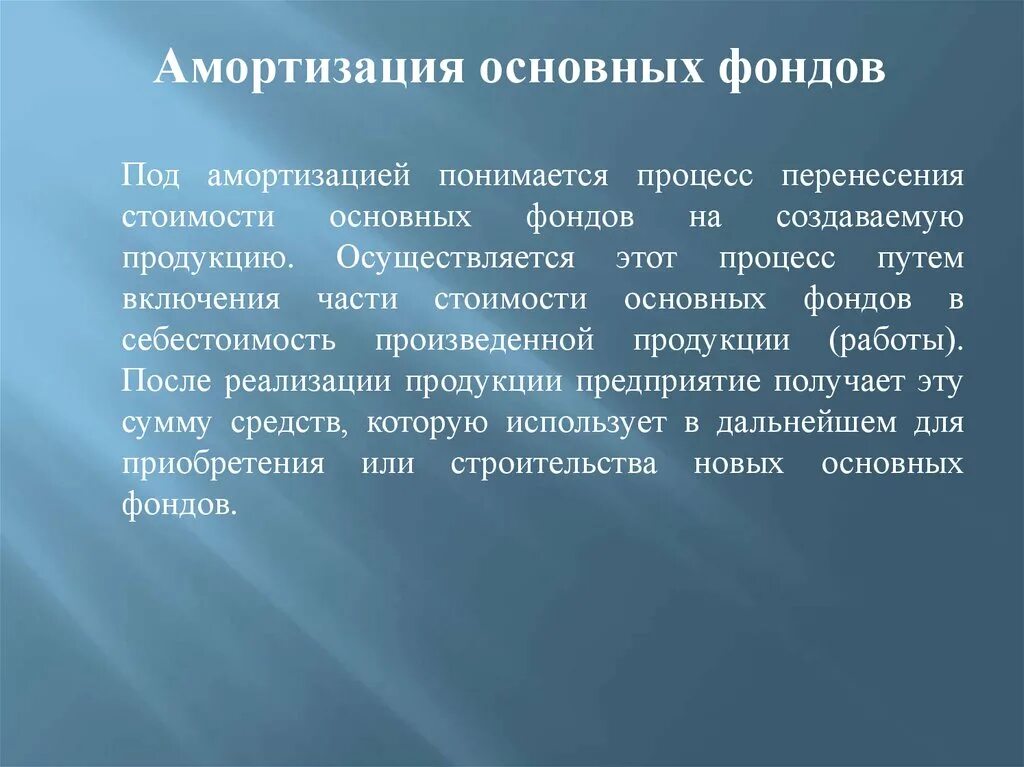 Амортизация основных фондов

Под амортизацией понимается процесс перенесения стоимости основных фондов на создаваемую продукцию. Осуществляется этот процесс путем включения части стоимости основных фондов в себестоимость произведенной продукции (работы). После реализации продукции предприятие получает эту сумму средств, которую использует в дальнейшем для приобретения или строительства новых основных фондов.